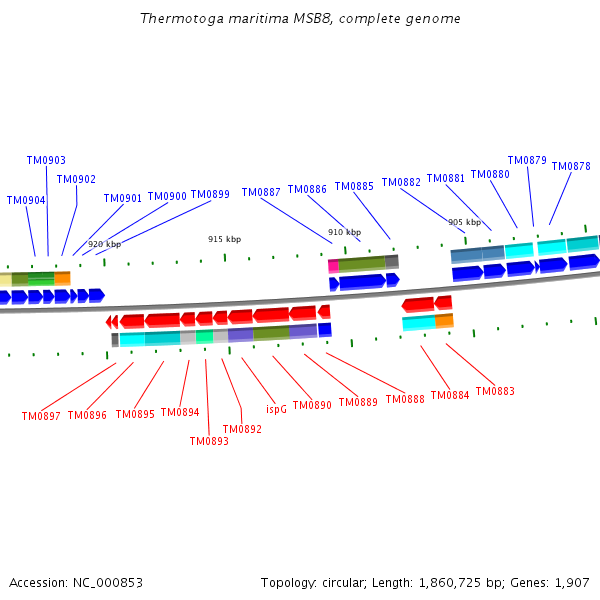 Thermotoga maritima MSB8, complete genome

TM0903
TM0902
TM0904
TM0901
TM0900
TM0899
TM0887
TM0886
TM0885
TM0882
TM0881
TM0880
TM0879
TM0878

920 kbp
915 kbp
910 kbp
905 kbp

TM0897
TM0896
TM0895
TM0894
TM0893
TM0892
ispG
TM0890
TM0889
TM0888
TM0884
TM0883

Accession: NC_000853

Topology: circular; Length: 1,860,725 bp; Genes: 1,907